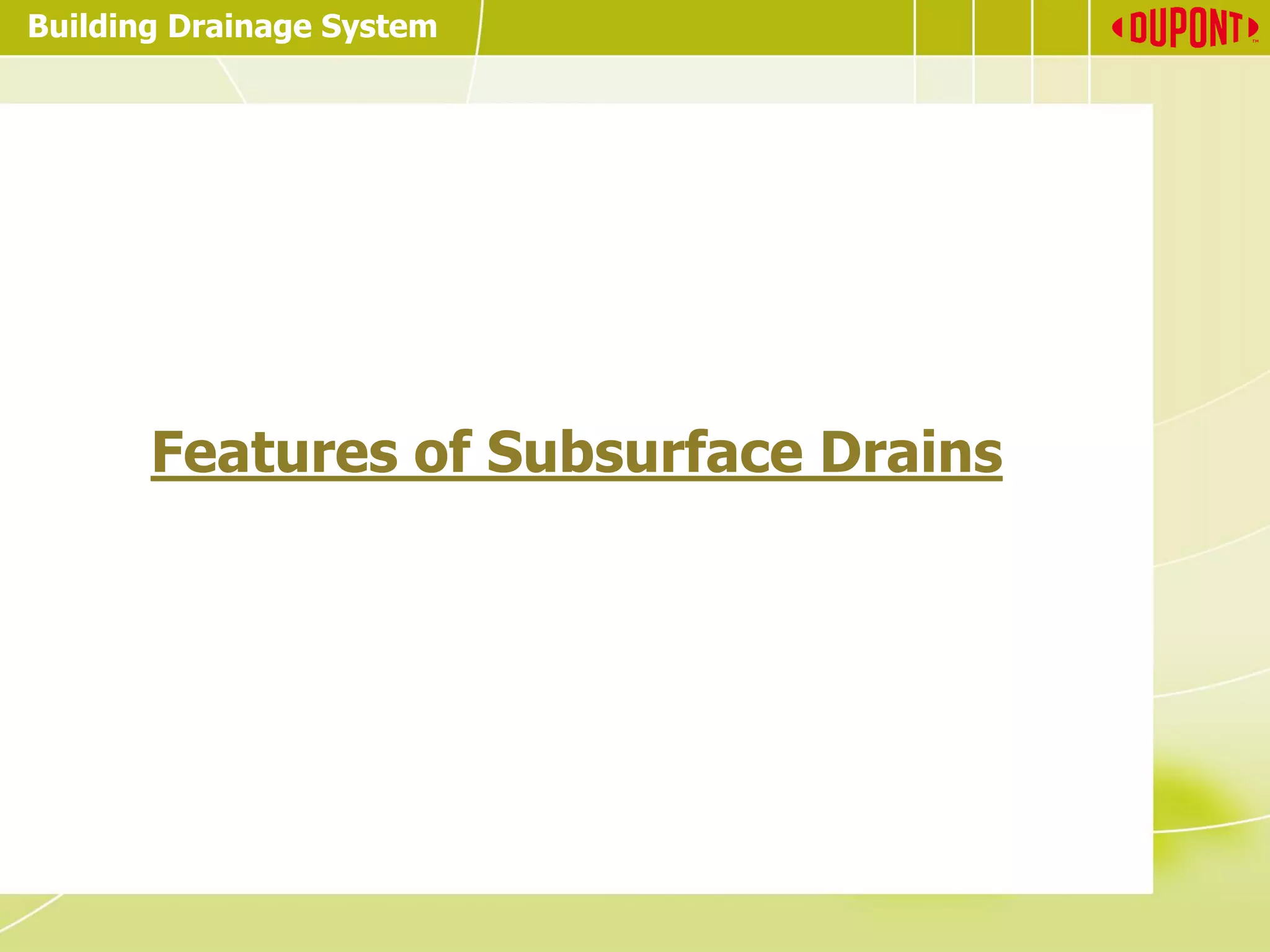 Building Drainage System

DUPONT™

Features of Subsurface Drains